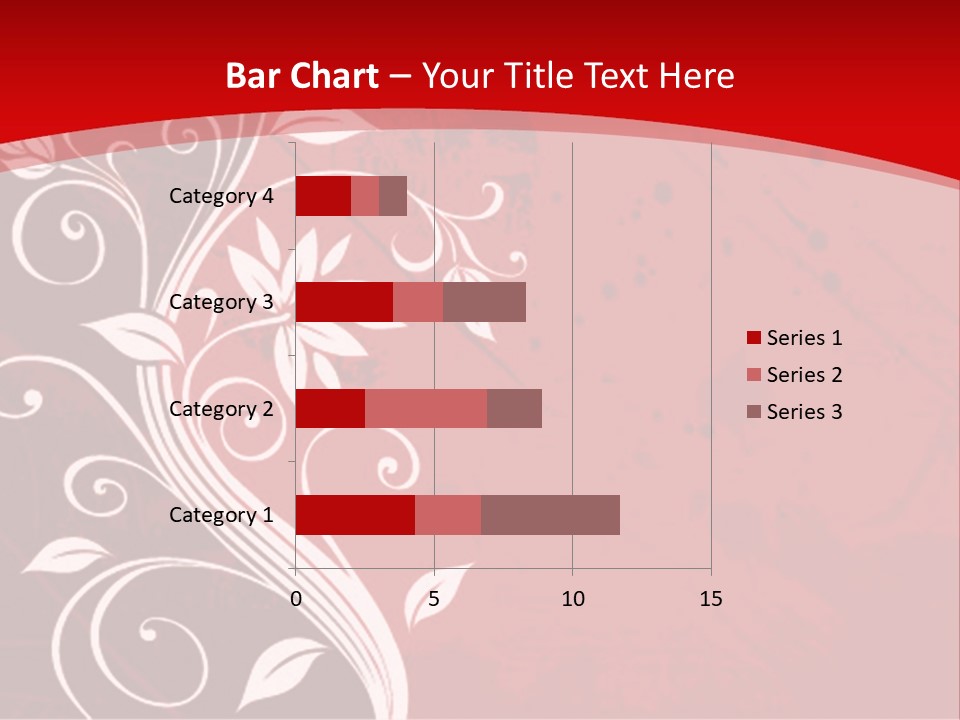 Bar Chart – Your Title Text Here

Category 4
Category 3
Category 2
Category 1

0
5
10
15

Series 1
Series 2
Series 3